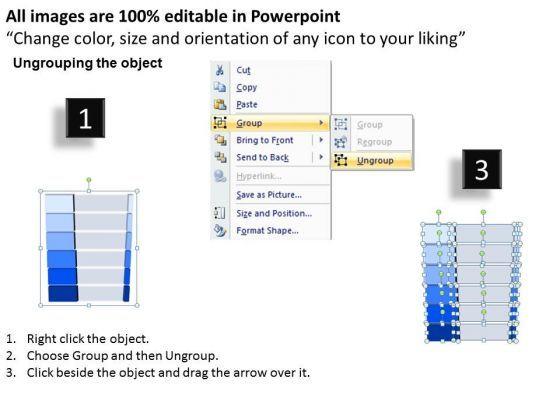 All images are 100% editable in Powerpoint
“Change color, size and orientation of any icon to your liking”

Ungrouping the object

1

Cut
Copy
Paste
Group
Bring to Front
Send to Back
Hyperlink...
Save as Picture...
Size and Position...
Format Shape...

Group
Regroup
Ungroup

3

1. Right click the object.
2. Choose Group and then Ungroup.
3. Click beside the object and drag the arrow over it.